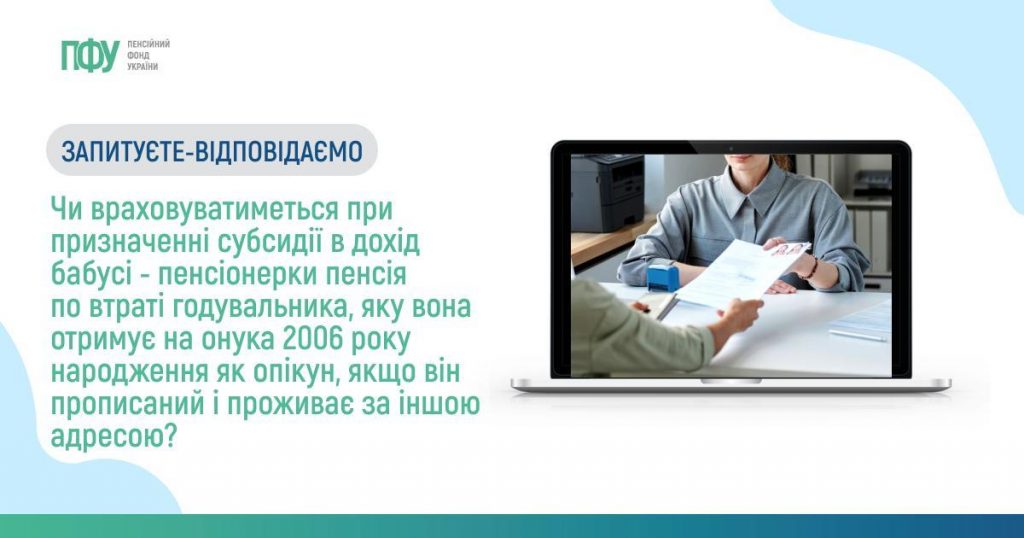 ПФУ ПЕНСІЙНИЙ ФОНД УКРАЇНИ

ЗАПИТУЄТЕ-ВІДПОВІДАЄМО

Чи враховуватиметься при призначенні субсидії в дохід бабусі - пенсіонерки пенсія по втраті годувальника, яку вона отримує на онука 2006 року народження як опікун, якщо він прописаний і проживає за іншою адресою?